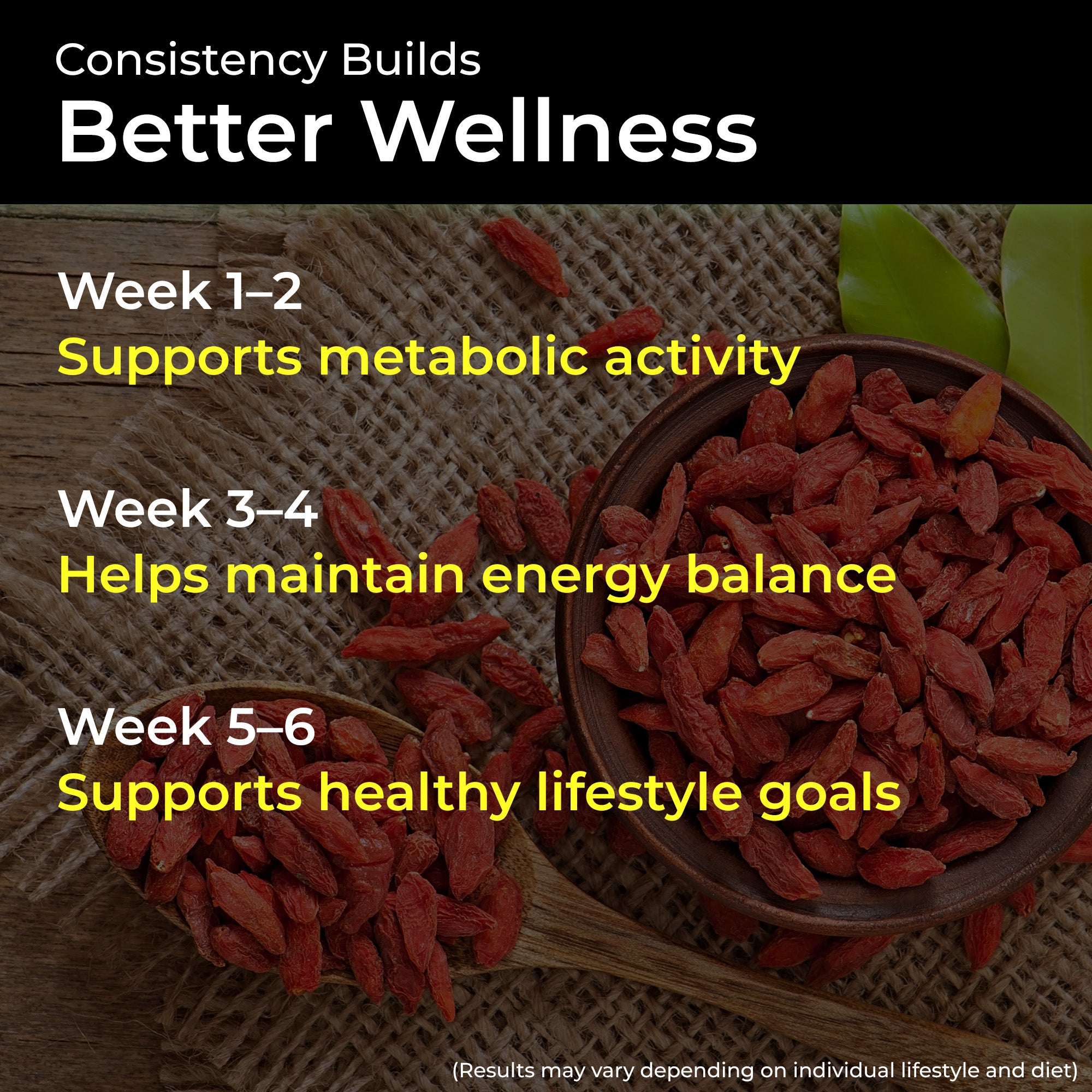 Consistency Builds
Better Wellness

Week 1–2
Supports metabolic activity

Week 3–4
Helps maintain energy balance

Week 5–6
Supports healthy lifestyle goals

(Results may vary depending on individual lifestyle and diet)